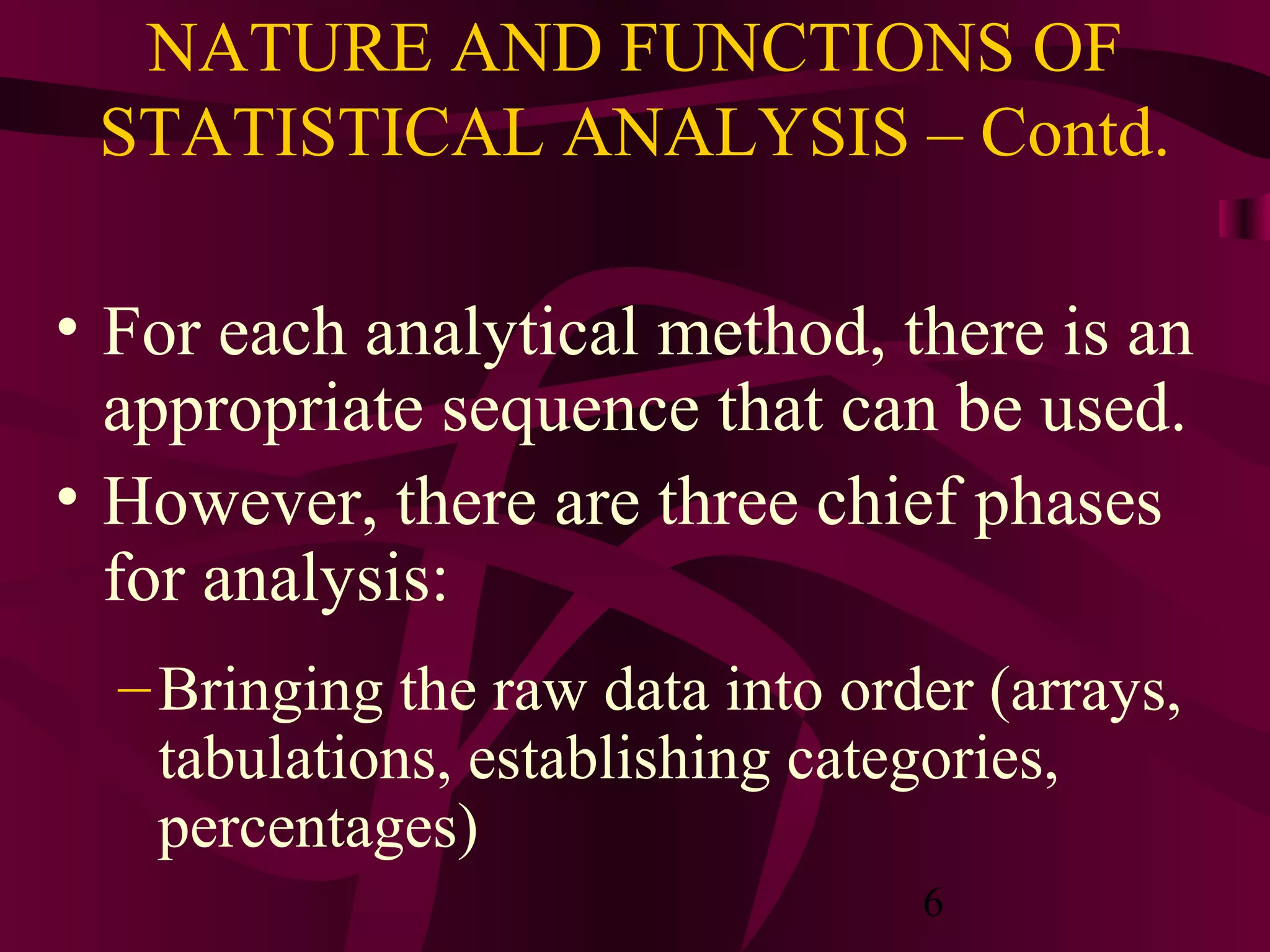 NATURE AND FUNCTIONS OF STATISTICAL ANALYSIS – Contd.

• For each analytical method, there is an appropriate sequence that can be used.

• However, there are three chief phases for analysis:

– Bringing the raw data into order (arrays, tabulations, establishing categories, percentages)

6